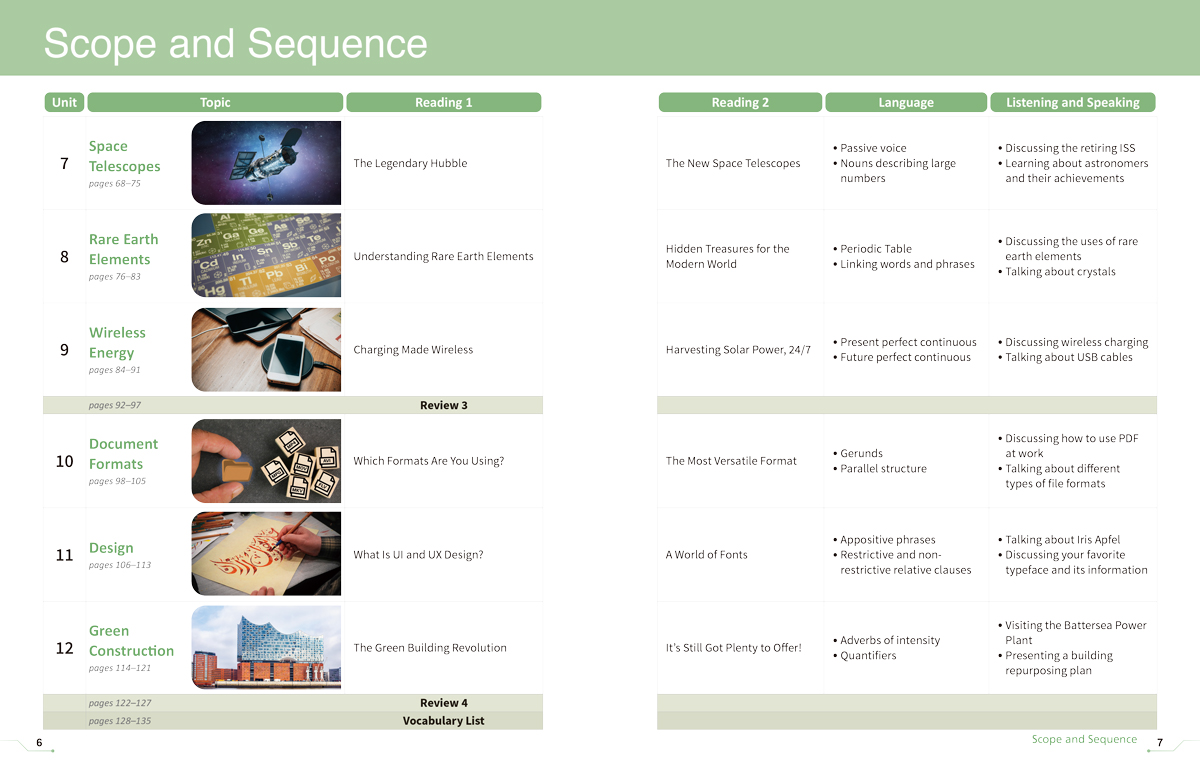 Scope and Sequence

| Unit | Topic | Reading 1 | Reading 2 | Language | Listening and Speaking |
|---|---|---|---|---|---|
| 7 | Space Telescopes pages 68–75 | The Legendary Hubble | The New Space Telescopes | • Passive voice • Nouns describing large numbers | • Discussing the retiring ISS • Learning about astronomers and their achievements |
| 8 | Rare Earth Elements pages 76–83 | Understanding Rare Earth Elements | Hidden Treasures for the Modern World | • Periodic Table • Linking words and phrases | • Discussing the uses of rare earth elements • Talking about crystals |
| 9 | Wireless Energy pages 84–91 | Charging Made Wireless | Harvesting Solar Power, 24/7 | • Present perfect continuous • Future perfect continuous | • Discussing wireless charging • Talking about USB cables |
| | pages 92–97 | Review 3 | | | |
| 10 | Document Formats pages 98–105 | Which Formats Are You Using? | The Most Versatile Format | • Gerunds • Parallel structure | • Discussing how to use PDF at work • Talking about different types of file formats |
| 11 | Design pages 106–113 | What Is UI and UX Design? | A World of Fonts | • Appositive phrases • Restrictive and non-restrictive relative clauses | • Talking about Iris Apfel • Discussing your favorite typeface and its information |
| 12 | Green Construction pages 114–121 | The Green Building Revolution | It's Still Got Plenty to Offer! | • Adverbs of intensity • Quantifiers | • Visiting the Battersea Power Plant • Presenting a building repurposing plan |
| | pages 122–127 | Review 4 | | | |
| | pages 128–135 | Vocabulary List | | | |

6

Scope and Sequence 7